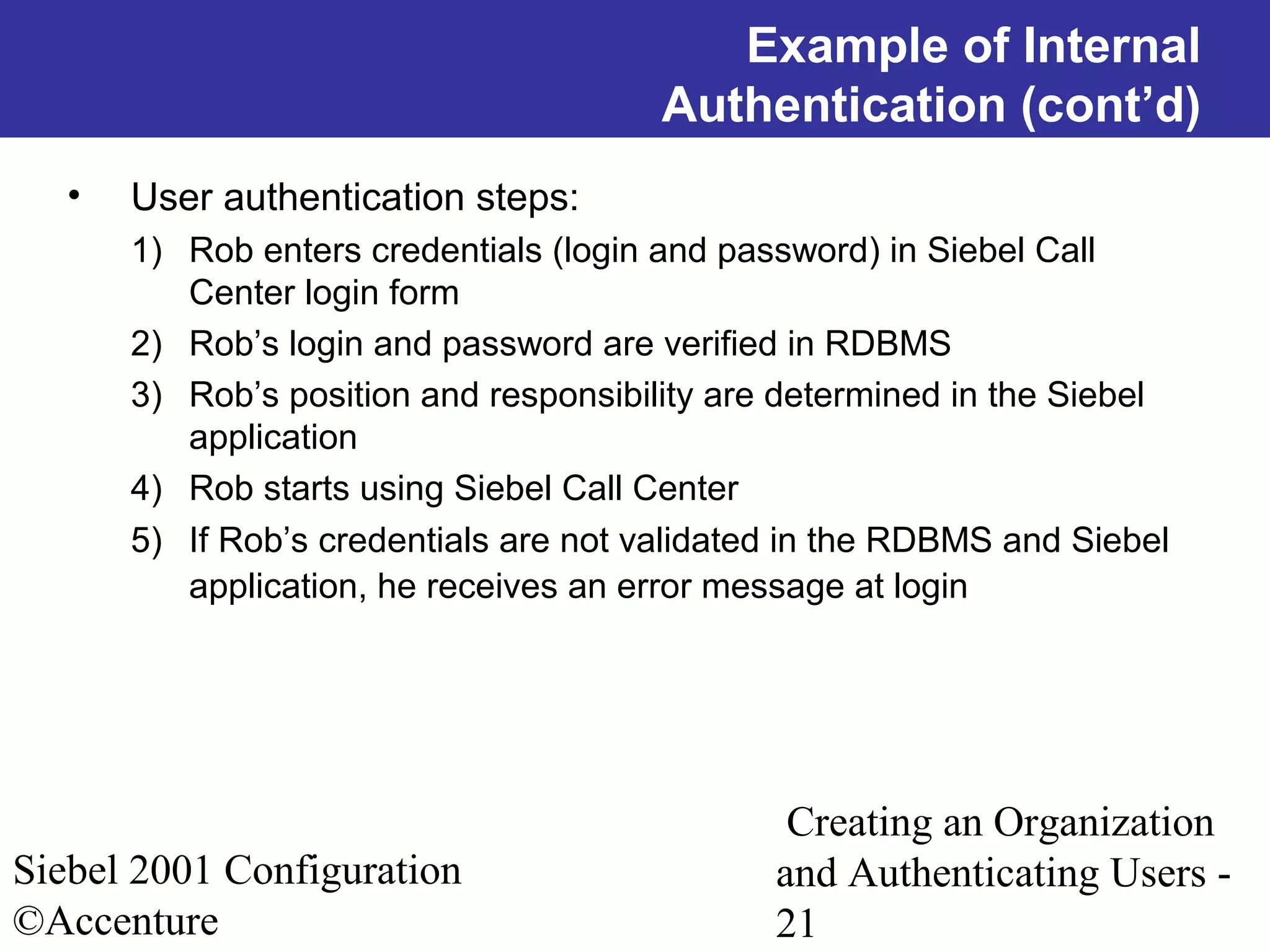 Example of Internal Authentication (cont’d)

• User authentication steps:
1) Rob enters credentials (login and password) in Siebel Call Center login form
2) Rob’s login and password are verified in RDBMS
3) Rob’s position and responsibility are determined in the Siebel application
4) Rob starts using Siebel Call Center
5) If Rob’s credentials are not validated in the RDBMS and Siebel application, he receives an error message at login

Siebel 2001 Configuration ©Accenture

Creating an Organization and Authenticating Users - 21